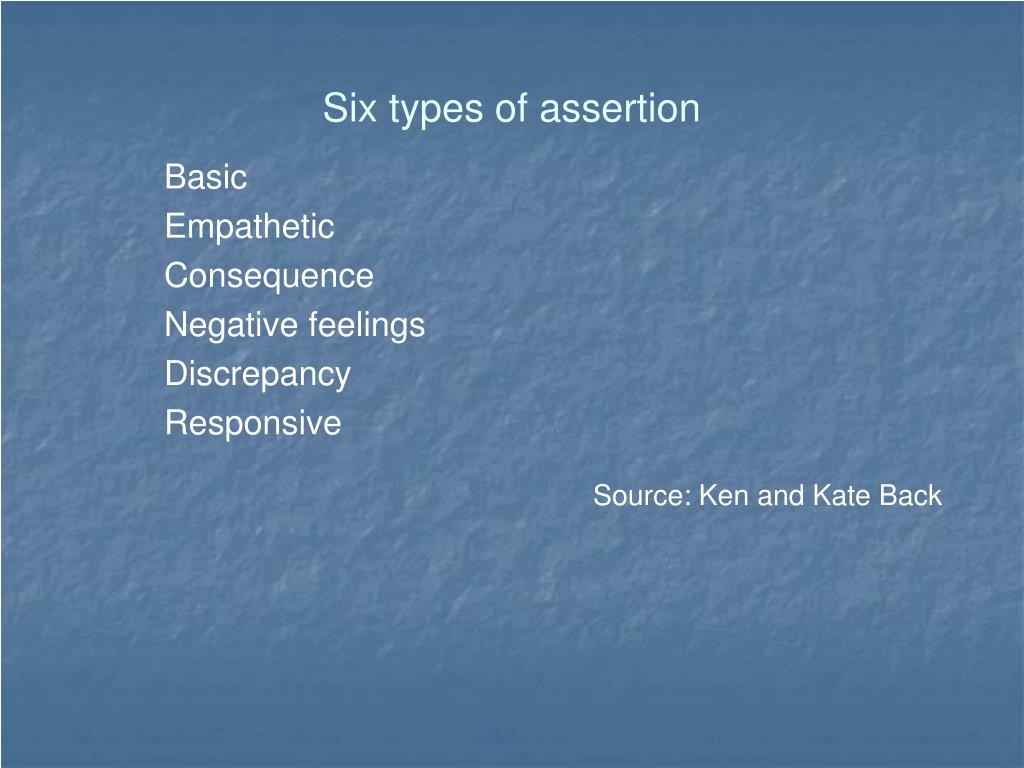 Six types of assertion

Basic
Empathetic
Consequence
Negative feelings
Discrepancy
Responsive

Source: Ken and Kate Back